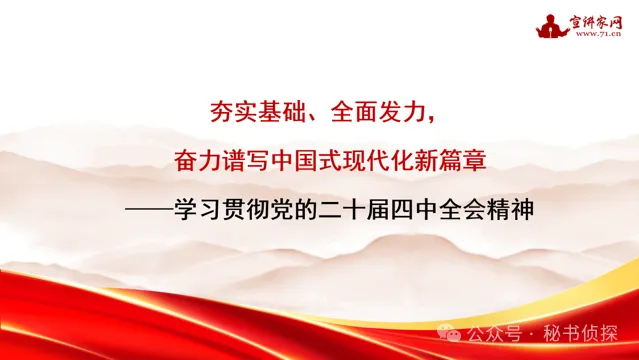 宣讲家网
www.71.cn

夯实基础、全面发力，
奋力谱写中国式现代化新篇章
——学习贯彻党的二十届四中全会精神

公众号 · 秘书侦探